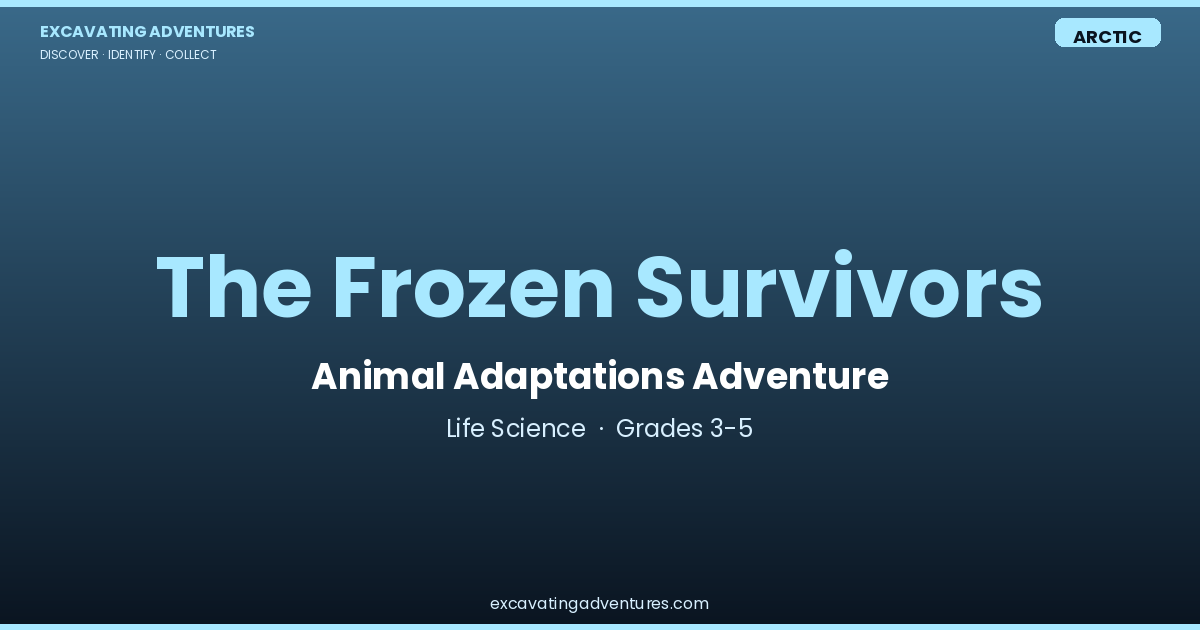 EXCAVATING ADVENTURES
DISCOVER · IDENTIFY · COLLECT

ARCTIC

The Frozen Survivors

Animal Adaptations Adventure

Life Science · Grades 3-5

excavatingadventures.com